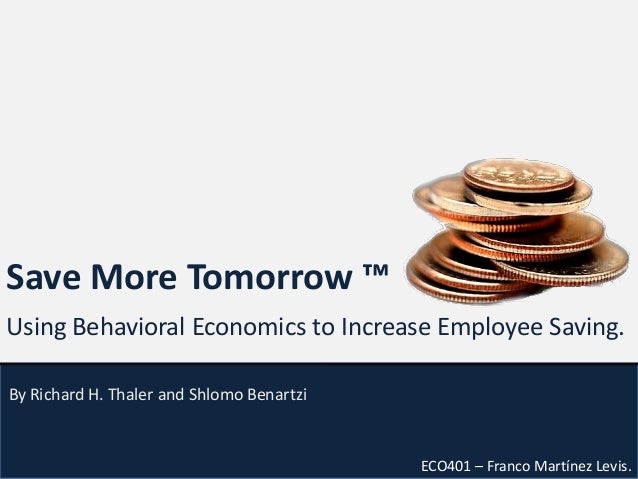 Save More Tomorrow ™

Using Behavioral Economics to Increase Employee Saving.

By Richard H. Thaler and Shlomo Benartzi

ECO401 – Franco Martínez Levis.